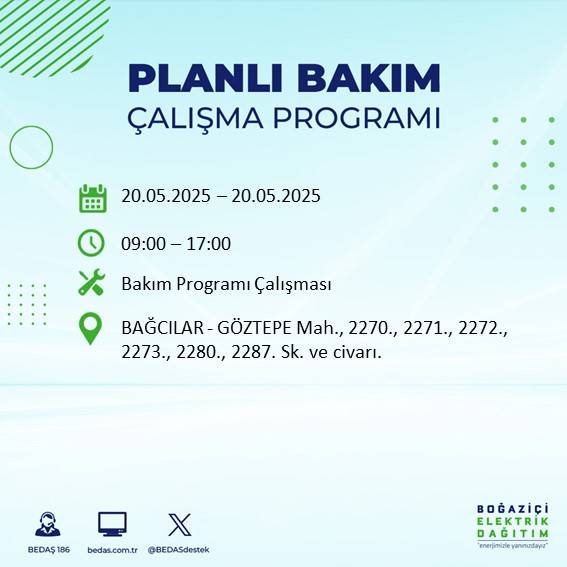 PLANLI BAKIM
ÇALIŞMA PROGRAMI

20.05.2025 – 20.05.2025

09:00 – 17:00

Bakım Programı Çalışması

BAĞCILAR - GÖZTEPE Mah., 2270., 2271., 2272., 2273., 2280., 2287. Sk. ve civarı.

BEDAŞ 186

bedas.com.tr

@BEDASdestek

BOĞAZİÇİ
ELEKTRİK
DAĞITIM
"enerjimizle yanınızdayız"